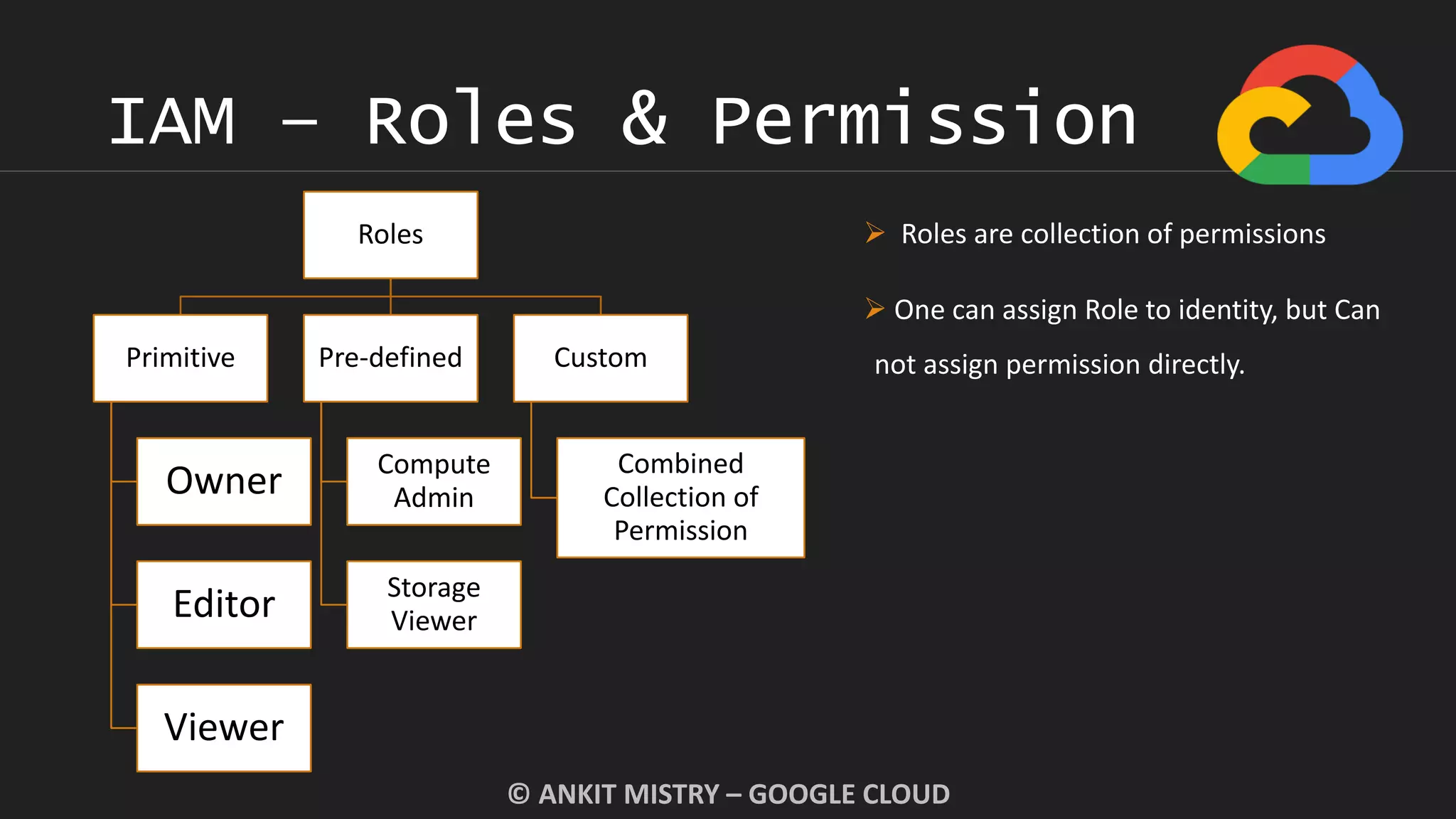 IAM – Roles & Permission

Roles

Primitive

Pre-defined

Custom

Owner

Editor

Viewer

Compute Admin

Storage Viewer

Combined Collection of Permission

➢ Roles are collection of permissions

➢ One can assign Role to identity, but Can not assign permission directly.

© ANKIT MISTRY – GOOGLE CLOUD